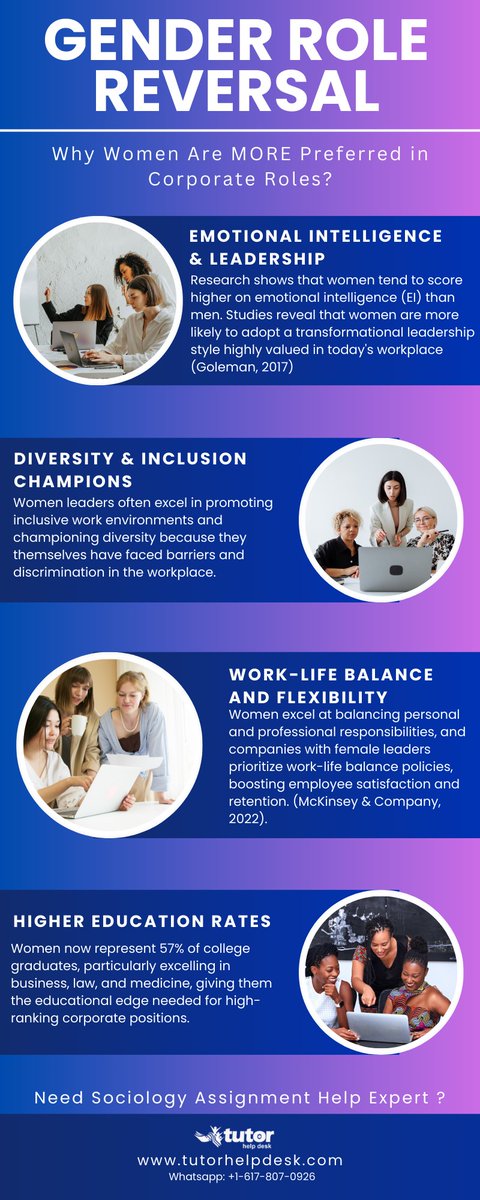 GENDER ROLE REVERSAL

Why Women Are MORE Preferred in Corporate Roles?

EMOTIONAL INTELLIGENCE & LEADERSHIP

Research shows that women tend to score higher on emotional intelligence (EI) than men. Studies reveal that women are more likely to adopt a transformational leadership style highly valued in today's workplace (Goleman, 2017)

DIVERSITY & INCLUSION CHAMPIONS

Women leaders often excel in promoting inclusive work environments and championing diversity because they themselves have faced barriers and discrimination in the workplace.

WORK-LIFE BALANCE AND FLEXIBILITY

Women excel at balancing personal and professional responsibilities, and companies with female leaders prioritize work-life balance policies, boosting employee satisfaction and retention. (McKinsey & Company, 2022).

HIGHER EDUCATION RATES

Women now represent 57% of college graduates, particularly excelling in business, law, and medicine, giving them the educational edge needed for high-ranking corporate positions.

Need Sociology Assignment Help Expert ?

tutor help desk

www.tutorhelpdesk.com

Whatsapp: +1-617-807-0926